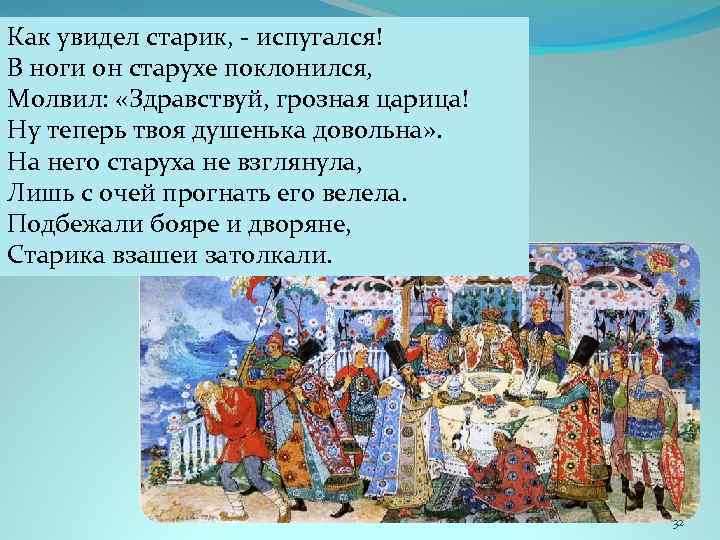 Как увидел старик, - испугался!
В ноги он старухе поклонился,
Молвил: «Здравствуй, грозная царица!
Ну теперь твоя душенька довольна».
На него старуха не взглянула,
Лишь с очей прогнать его велела.
Подбежали бояре и дворяне,
Старика взашеи затолкали.

32